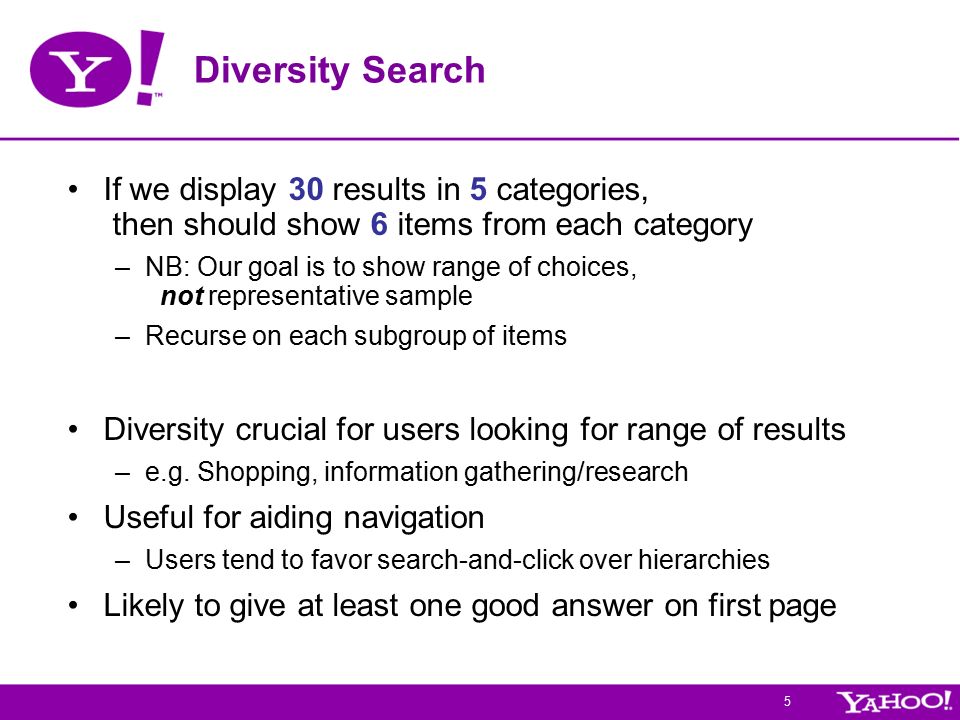 Y!™ Diversity Search

• If we display 30 results in 5 categories, then should show 6 items from each category
– NB: Our goal is to show range of choices, not representative sample
– Recurse on each subgroup of items

• Diversity crucial for users looking for range of results
– e.g. Shopping, information gathering/research
• Useful for aiding navigation
– Users tend to favor search-and-click over hierarchies
• Likely to give at least one good answer on first page

5 YAHOO!